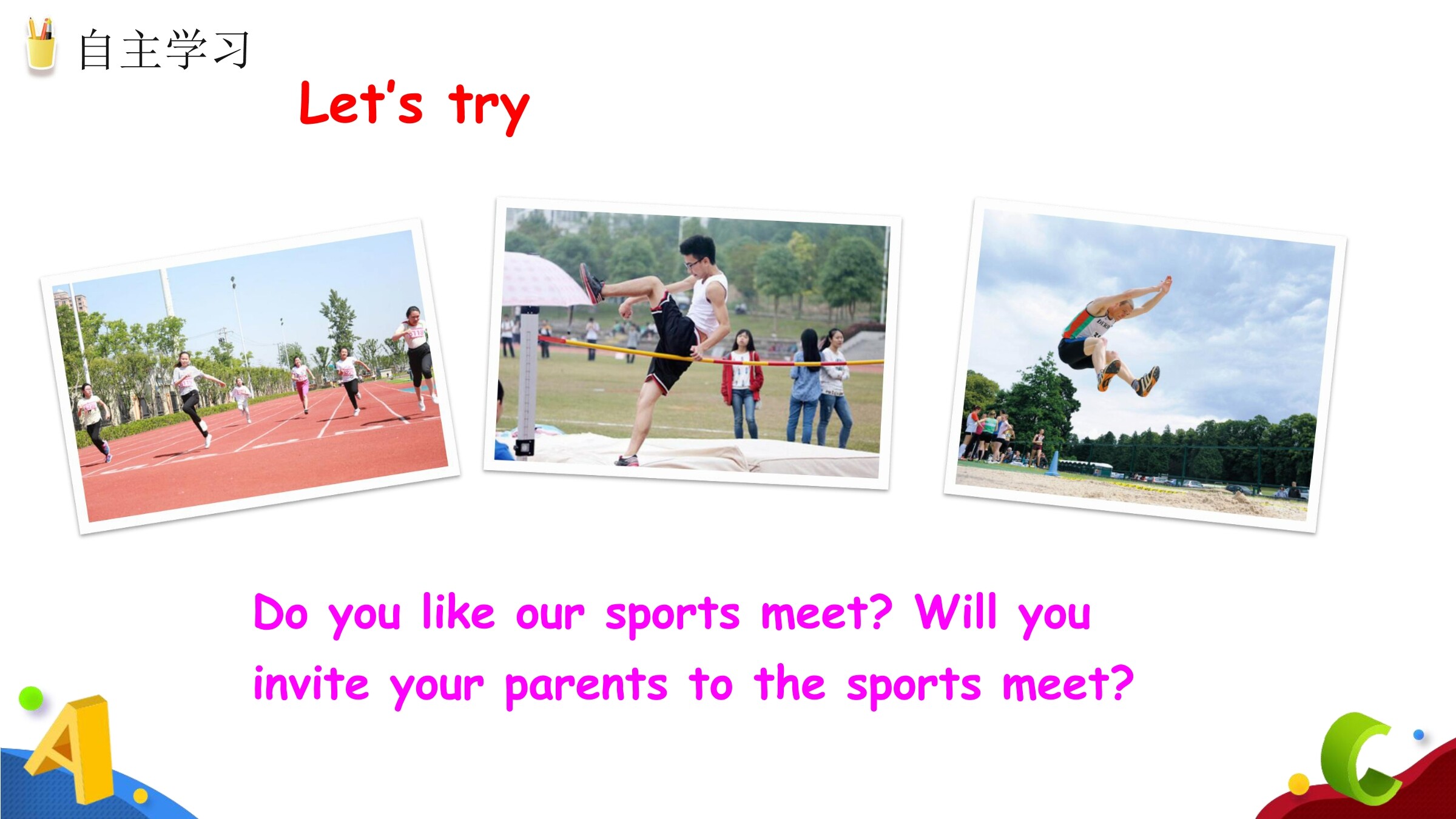 自主学习

Let's try

Do you like our sports meet? Will you invite your parents to the sports meet?

A

C